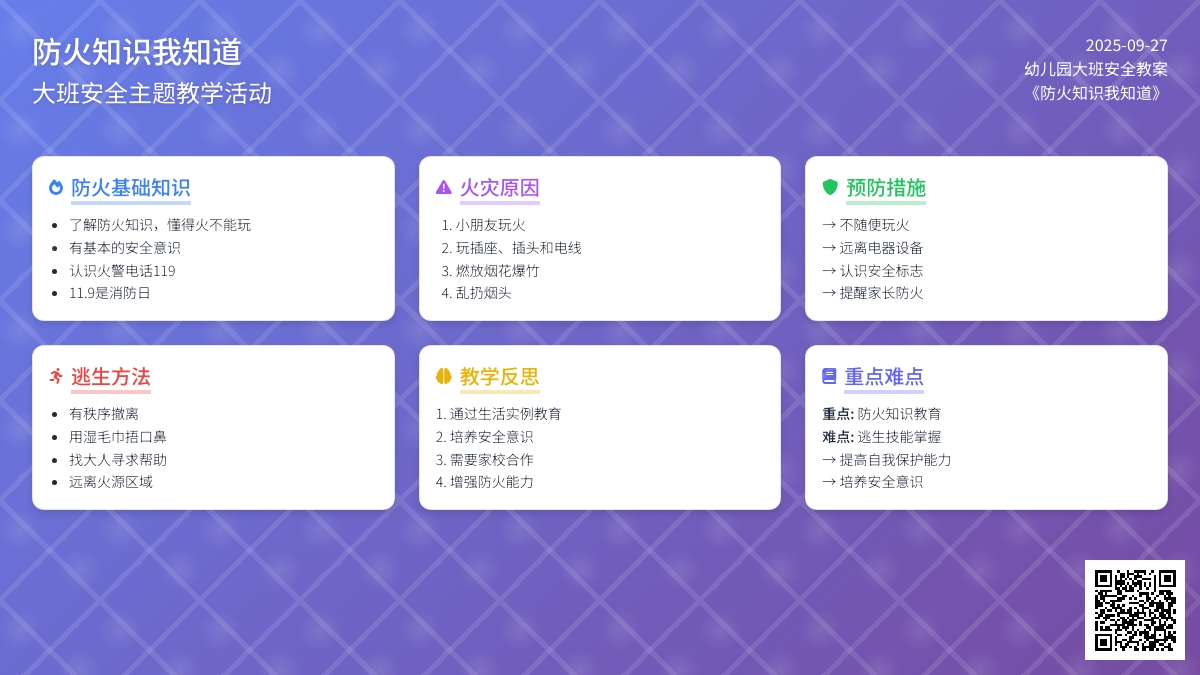 防火知识我知道

大班安全主题教学活动

2025-09-27
幼儿园大班安全教案
《防火知识我知道》

防火基础知识
- 了解防火知识，懂得火不能玩
- 有基本的安全意识
- 认识火警电话119
- 11.9是消防日

火灾原因
1. 小朋友玩火
2. 玩插座、插头和电线
3. 燃放烟花爆竹
4. 乱扔烟头

预防措施
→ 不随便玩火
→ 远离电器设备
→ 认识安全标志
→ 提醒家长防火

逃生方法
- 有秩序撤离
- 用湿毛巾捂口鼻
- 找大人寻求帮助
- 远离火源区域

教学反思
1. 通过生活实例教育
2. 培养安全意识
3. 需要家校合作
4. 增强防火能力

重点难点
重点: 防火知识教育
难点: 逃生技能掌握
→ 提高自我保护能力
→ 培养安全意识